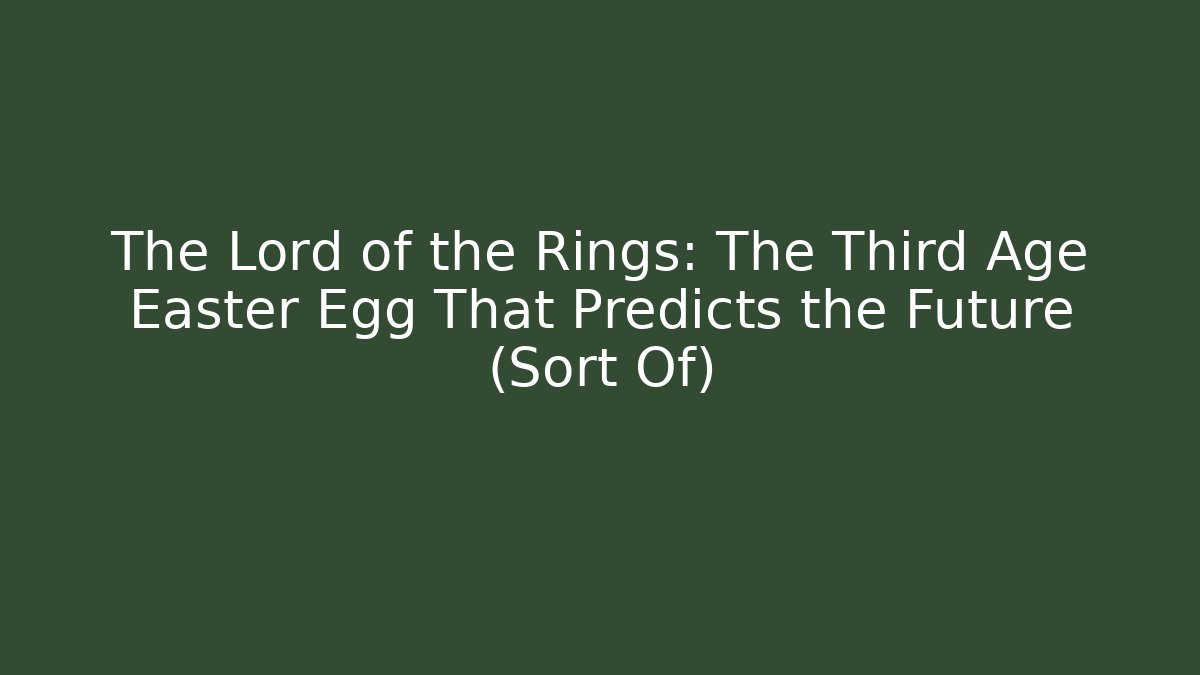 The Lord of the Rings: The Third Age Easter Egg That Predicts the Future (Sort Of)